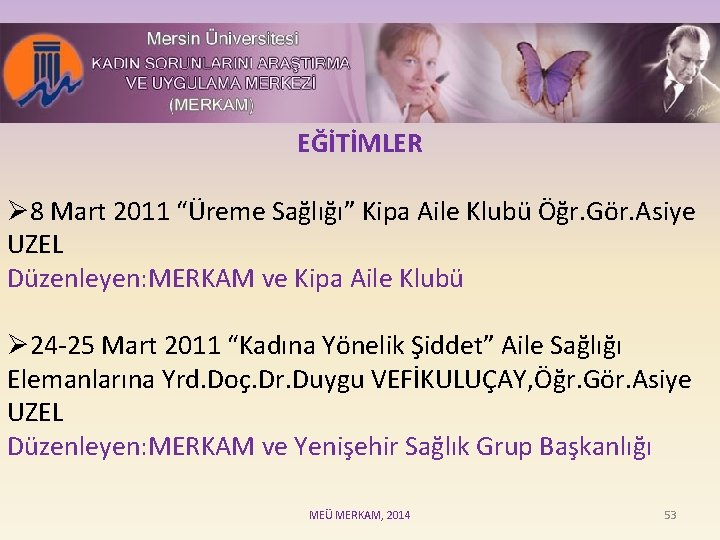 Mersin Üniversitesi
KADIN SORUNLARINI ARAŞTIRMA VE UYGULAMA MERKEZİ
(MERKAM)

EĞİTİMLER

➢8 Mart 2011 “Üreme Sağlığı” Kipa Aile Klubü Öğr.Gör.Asiye UZEL
Düzenleyen:MERKAM ve Kipa Aile Klubü

➢24-25 Mart 2011 “Kadına Yönelik Şiddet” Aile Sağlığı Elemanlarına Yrd.Doç.Dr.Duygu VEFİKULUÇAY,Öğr.Gör.Asiye UZEL
Düzenleyen:MERKAM ve Yenişehir Sağlık Grup Başkanlığı

MEÜ MERKAM, 2014

53